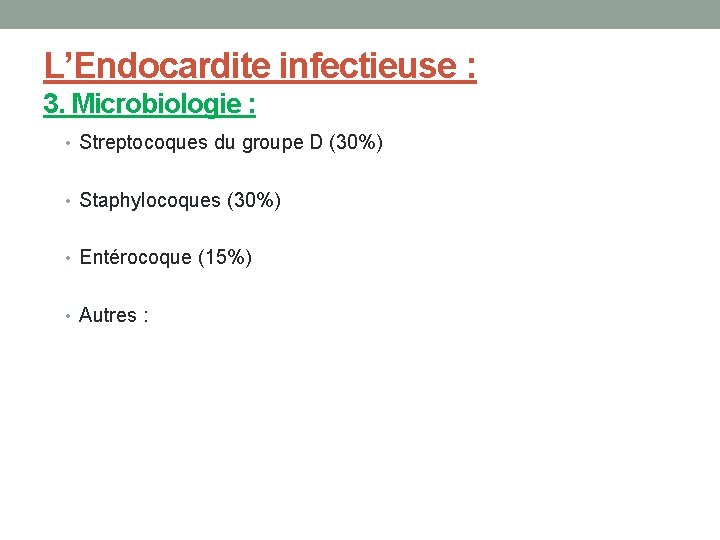 L’Endocardite infectieuse :
3. Microbiologie :

• Streptocoques du groupe D (30%)

• Staphylocoques (30%)

• Entérocoque (15%)

• Autres :